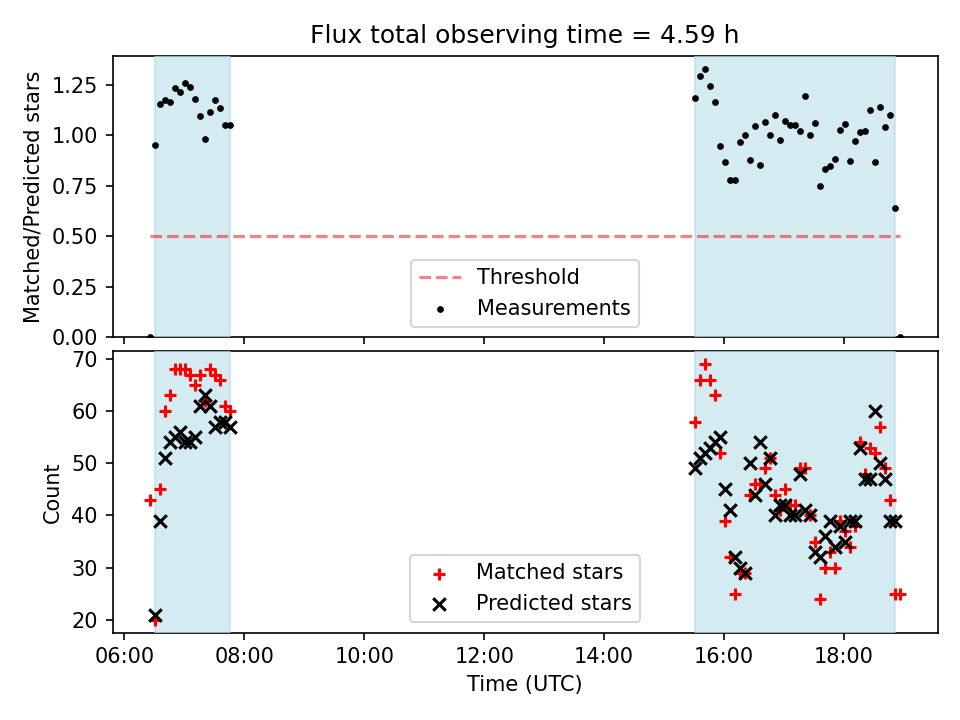 Flux total observing time = 4.59 h

Matched/Predicted stars

1.25
1.00
0.75
0.50
0.25
0.00

Threshold
Measurements

Count

70
60
50
40
30
20

Matched stars
Predicted stars

06:00
08:00
10:00
12:00
14:00
16:00
18:00

Time (UTC)